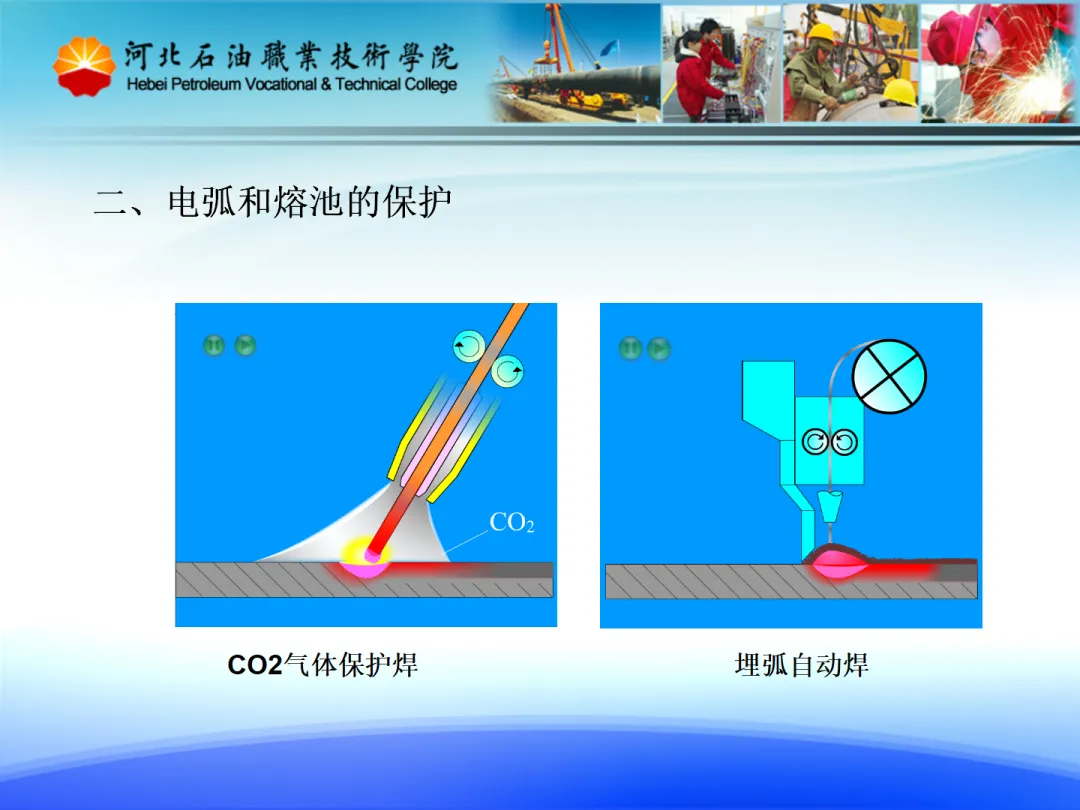 河北石油職業技術學院
Hebei Petroleum Vocational & Technical College

二、电弧和熔池的保护

$CO_2$

CO2气体保护焊

埋弧自动焊